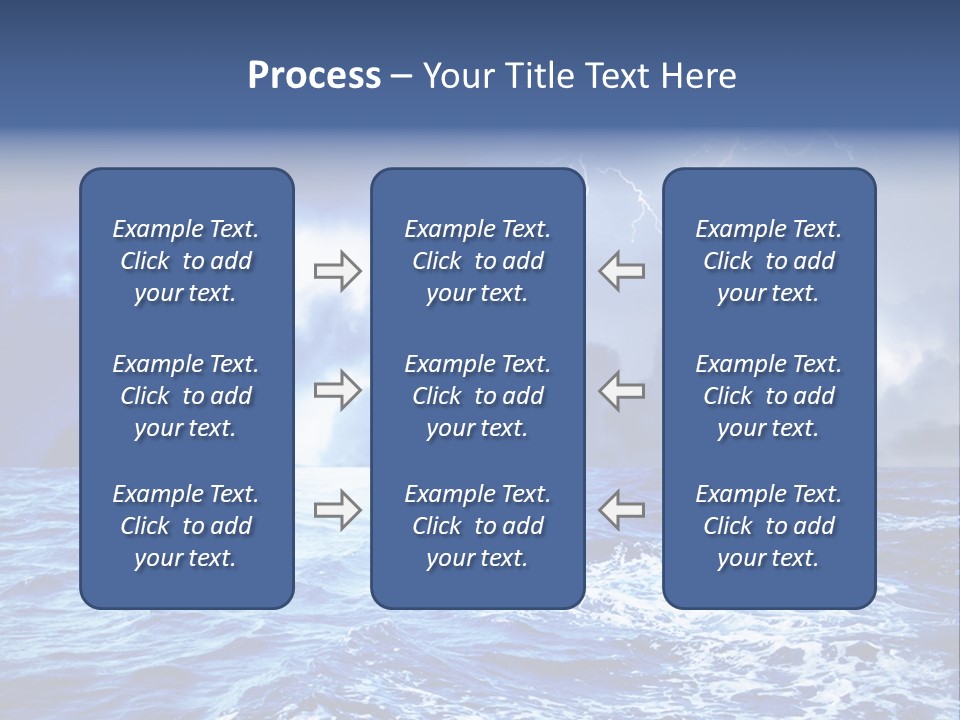 Process – Your Title Text Here

Example Text. Click to add your text.

Example Text. Click to add your text.

Example Text. Click to add your text.

Example Text. Click to add your text.

Example Text. Click to add your text.

Example Text. Click to add your text.

Example Text. Click to add your text.

Example Text. Click to add your text.

Example Text. Click to add your text.